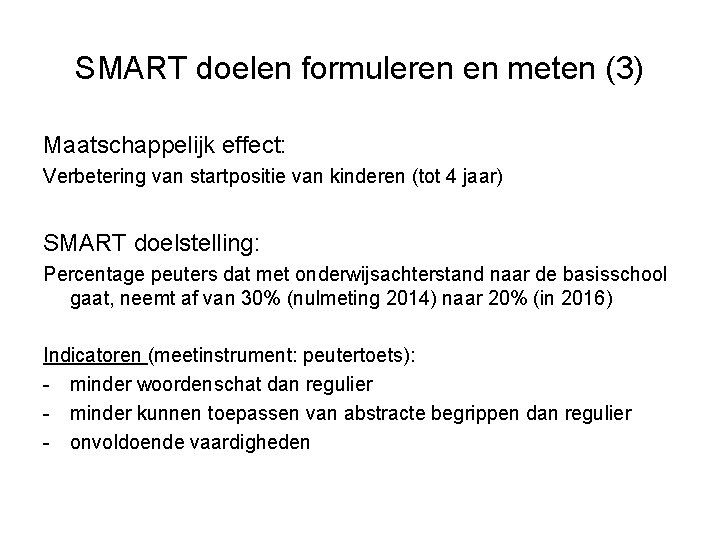 SMART doelen formuleren en meten (3)

Maatschappelijk effect:
Verbetering van startpositie van kinderen (tot 4 jaar)

SMART doelstelling:
Percentage peuters dat met onderwijsachterstand naar de basisschool gaat, neemt af van 30% (nulmeting 2014) naar 20% (in 2016)

Indicatoren (meetinstrument: peutertoets):
- minder woordenschat dan regulier
- minder kunnen toepassen van abstracte begrippen dan regulier
- onvoldoende vaardigheden